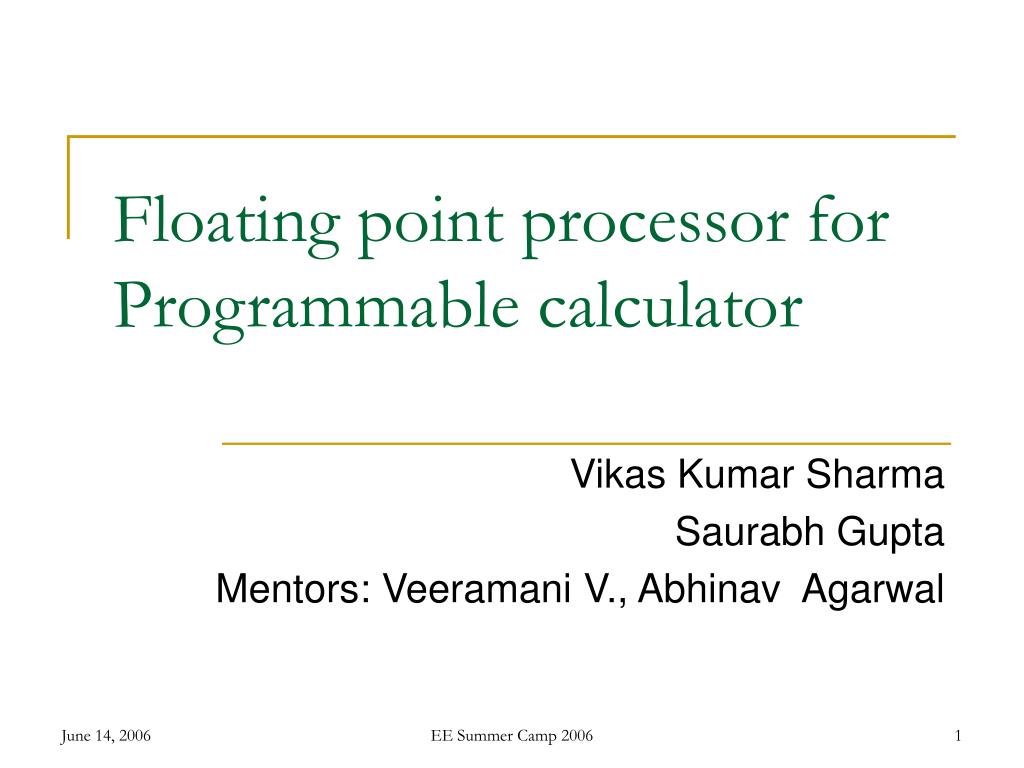 Floating point processor for Programmable calculator

Vikas Kumar Sharma
Saurabh Gupta
Mentors: Veeramani V., Abhinav Agarwal

June 14, 2006

EE Summer Camp 2006

1